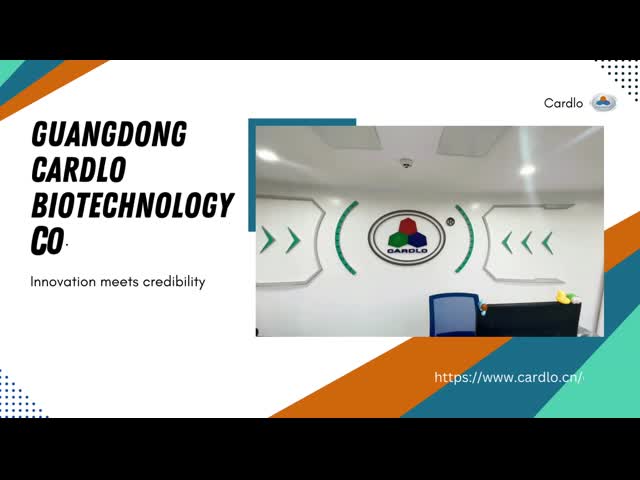 Cardlo

GUANGDONG CARDLO BIOTECHNOLOGY CO.

Innovation meets credibility

CARDLO

https://www.cardlo.cn/